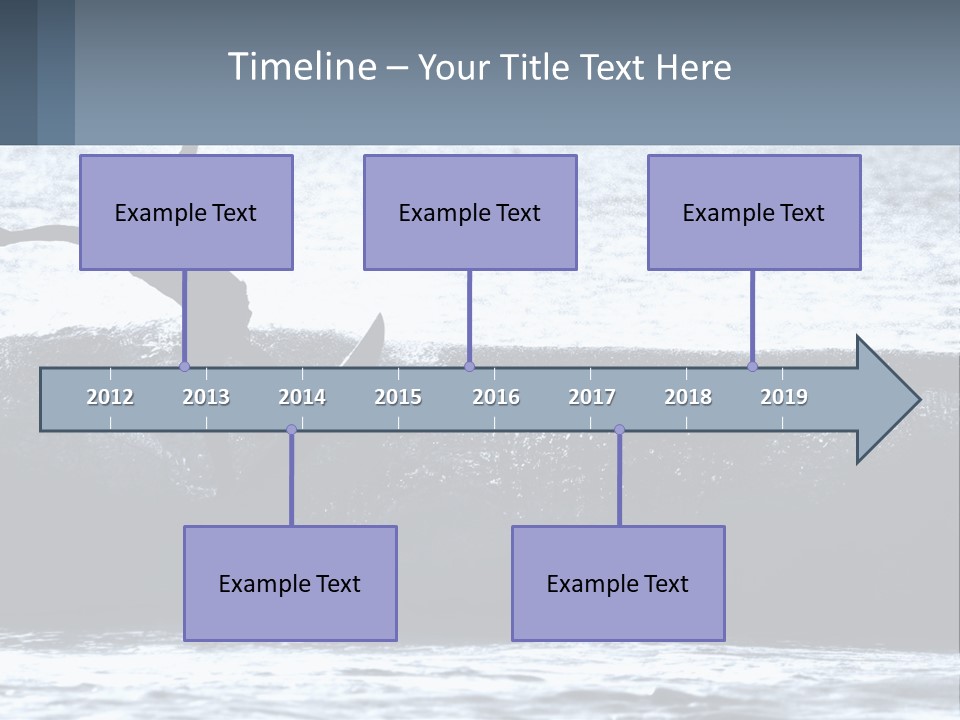 Timeline – Your Title Text Here

Example Text

Example Text

Example Text

2012 2013 2014 2015 2016 2017 2018 2019

Example Text

Example Text